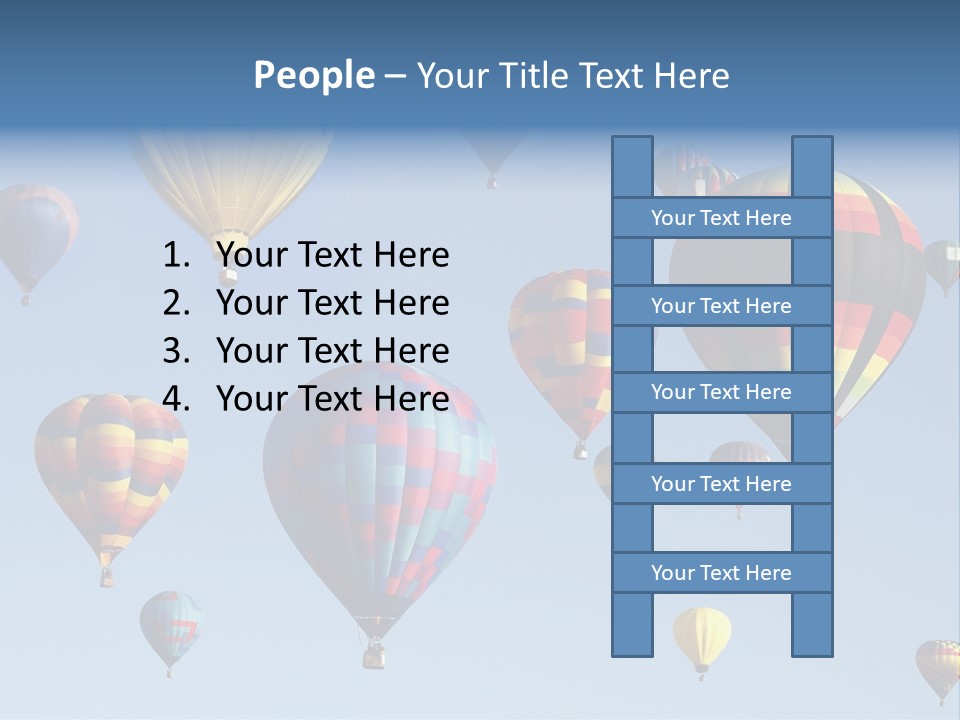 People – Your Title Text Here

1. Your Text Here
2. Your Text Here
3. Your Text Here
4. Your Text Here

Your Text Here

Your Text Here

Your Text Here

Your Text Here

Your Text Here